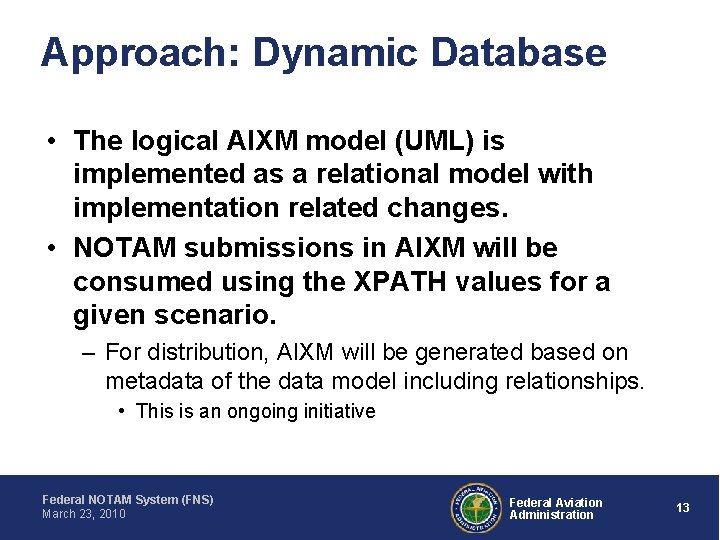 Approach: Dynamic Database

• The logical AIXM model (UML) is implemented as a relational model with implementation related changes.
• NOTAM submissions in AIXM will be consumed using the XPATH values for a given scenario.
– For distribution, AIXM will be generated based on metadata of the data model including relationships.
• This is an ongoing initiative

Federal NOTAM System (FNS)
March 23, 2010

Federal Aviation Administration

13